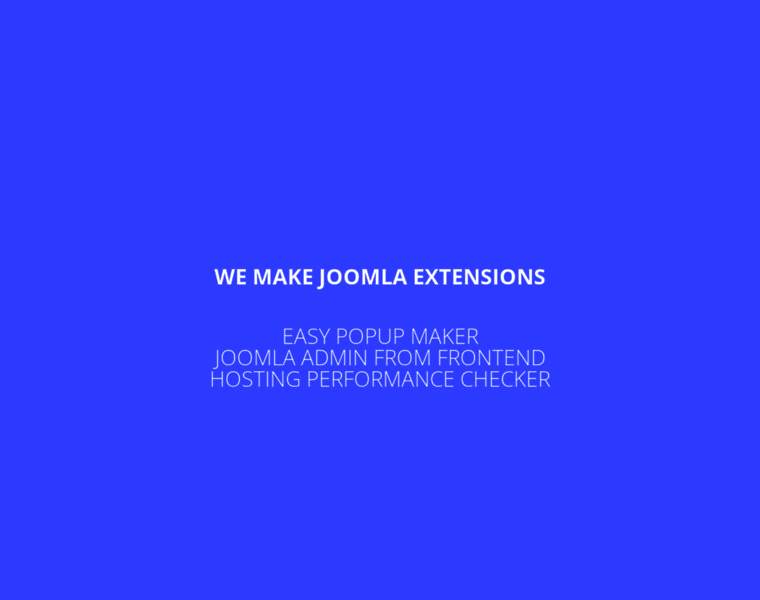 WE MAKE JOOMLA EXTENSIONS

EASY POPUP MAKER
JOOMLA ADMIN FROM FRONTEND
HOSTING PERFORMANCE CHECKER